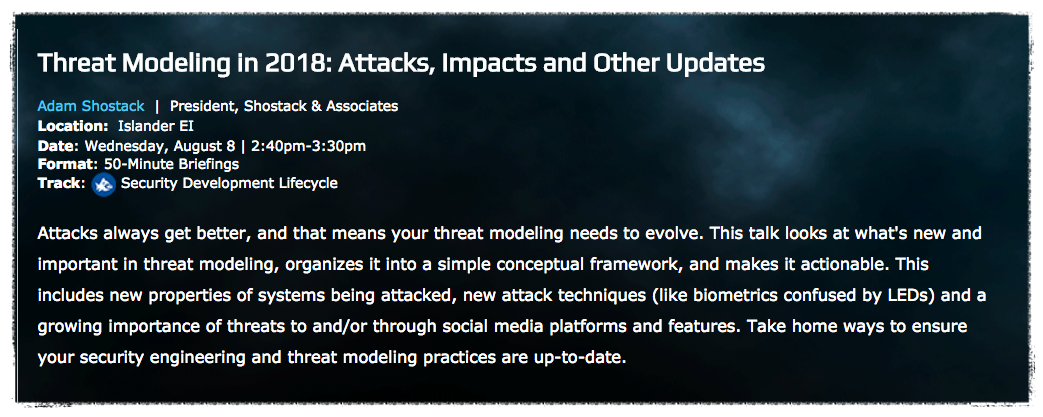 Threat Modeling in 2018: Attacks, Impacts and Other Updates

Adam Shostack | President, Shostack & Associates
Location: Islander EI
Date: Wednesday, August 8 | 2:40pm-3:30pm
Format: 50-Minute Briefings
Track: Security Development Lifecycle

Attacks always get better, and that means your threat modeling needs to evolve. This talk looks at what's new and important in threat modeling, organizes it into a simple conceptual framework, and makes it actionable. This includes new properties of systems being attacked, new attack techniques (like biometrics confused by LEDs) and a growing importance of threats to and/or through social media platforms and features. Take home ways to ensure your security engineering and threat modeling practices are up-to-date.